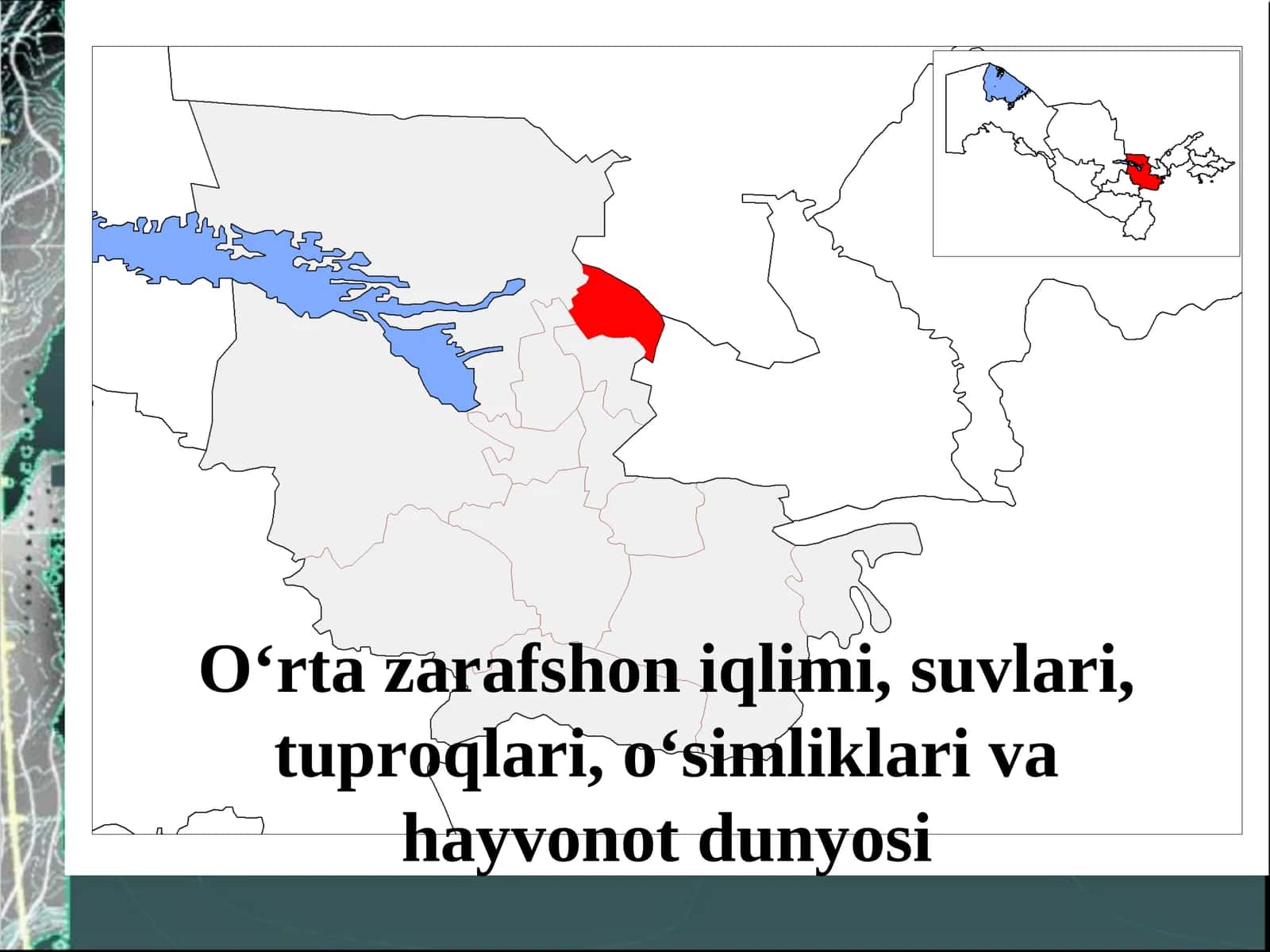 O‘rta zarafshon iqlimi, suvlari, tuproqlari, o‘simliklari va hayvonot dunyosi